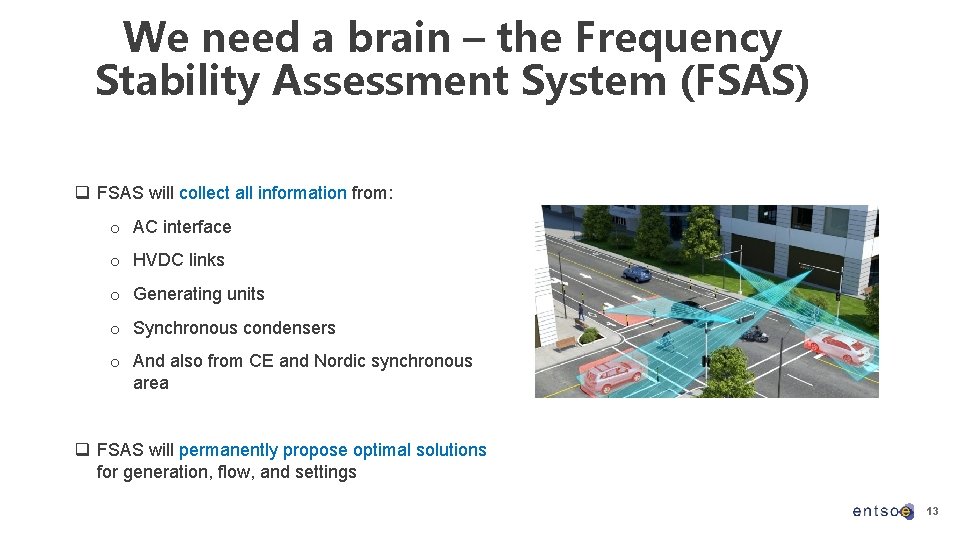 We need a brain – the Frequency Stability Assessment System (FSAS)

❑ FSAS will collect all information from:

o AC interface

o HVDC links

o Generating units

o Synchronous condensers

o And also from CE and Nordic synchronous area

❑ FSAS will permanently propose optimal solutions for generation, flow, and settings

entsoe

13